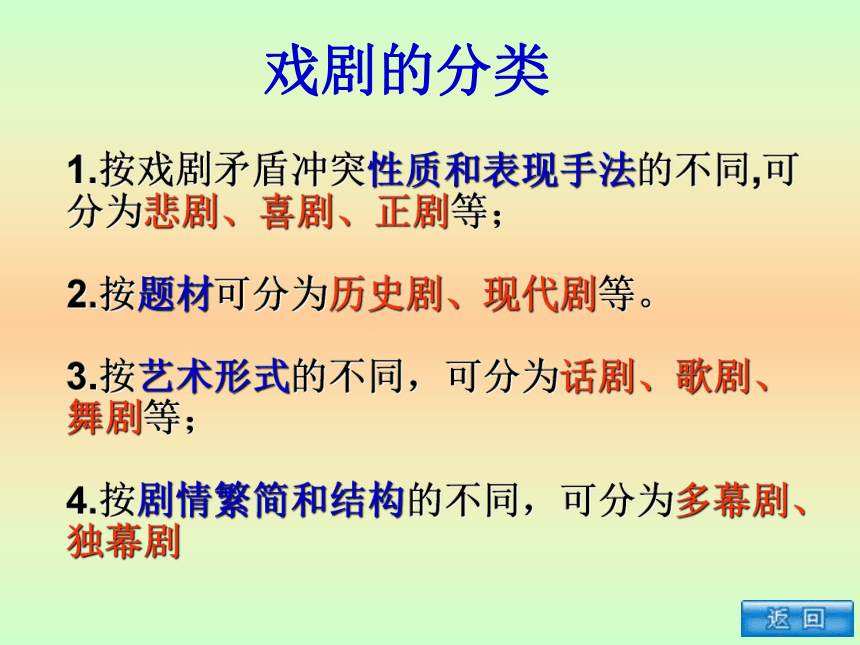 戏剧的分类

1.按戏剧矛盾冲突性质和表现手法的不同,可分为悲剧、喜剧、正剧等；

2.按题材可分为历史剧、现代剧等。

3.按艺术形式的不同，可分为话剧、歌剧、舞剧等；

4.按剧情繁简和结构的不同，可分为多幕剧、独幕剧

返 回